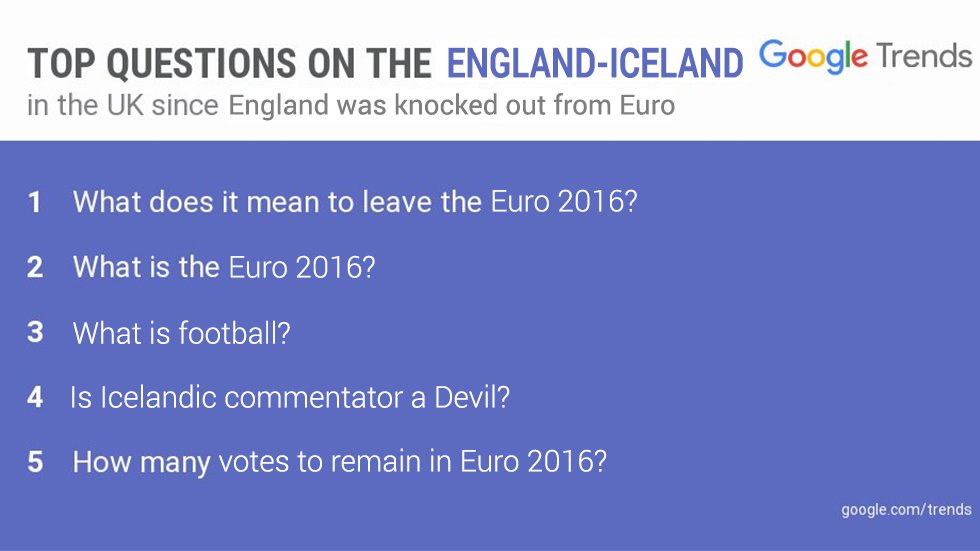 TOP QUESTIONS ON THE ENGLAND-ICELAND Google Trends
in the UK since England was knocked out from Euro

1 What does it mean to leave the Euro 2016?

2 What is the Euro 2016?

3 What is football?

4 Is Icelandic commentator a Devil?

5 How many votes to remain in Euro 2016?

google.com/trends